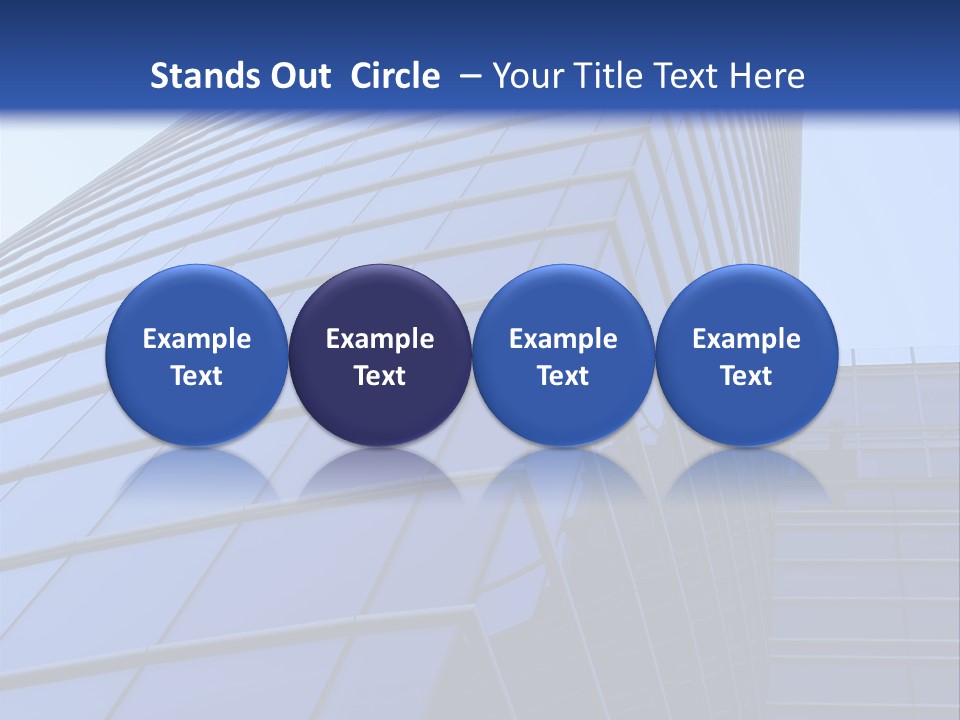 Stands Out Circle – Your Title Text Here

Example Text

Example Text

Example Text

Example Text